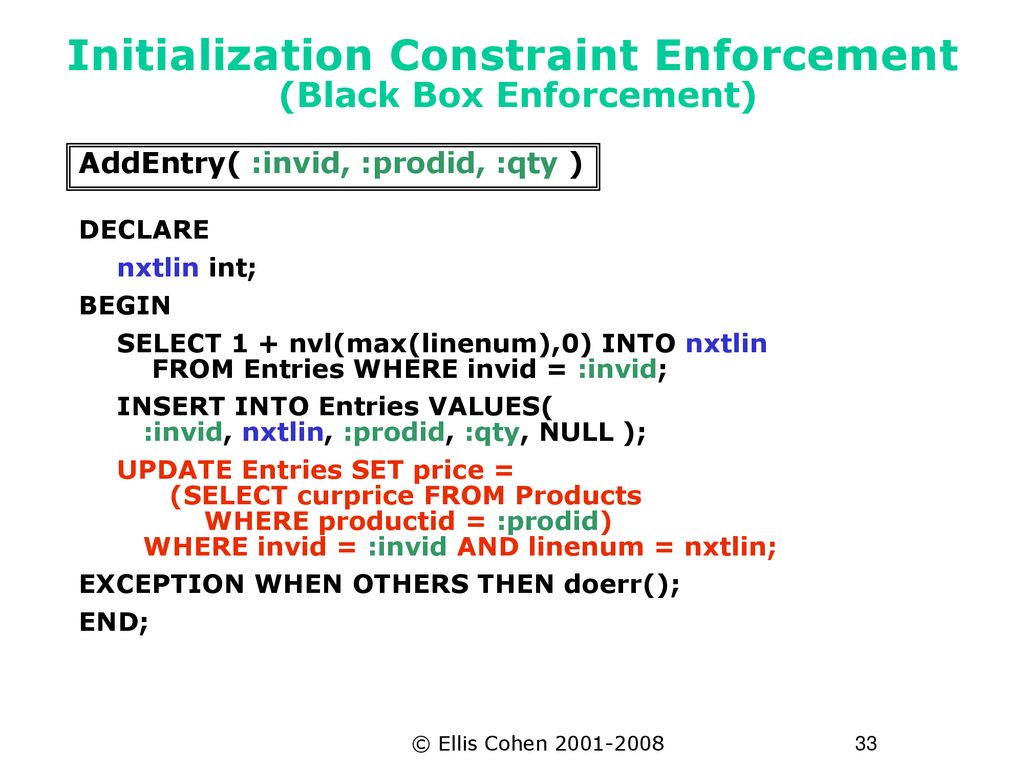 Initialization Constraint Enforcement
(Black Box Enforcement)

AddEntry( :invid, :prodid, :qty )

DECLARE
nxtlin int;
BEGIN
SELECT 1 + nvl(max(linenum),0) INTO nxtlin
FROM Entries WHERE invid = :invid;
INSERT INTO Entries VALUES(
:invid, nxtlin, :prodid, :qty, NULL );
UPDATE Entries SET price =
(SELECT curprice FROM Products
WHERE productid = :prodid)
WHERE invid = :invid AND linenum = nxtlin;
EXCEPTION WHEN OTHERS THEN doerr();
END;

© Ellis Cohen 2001-2008

33